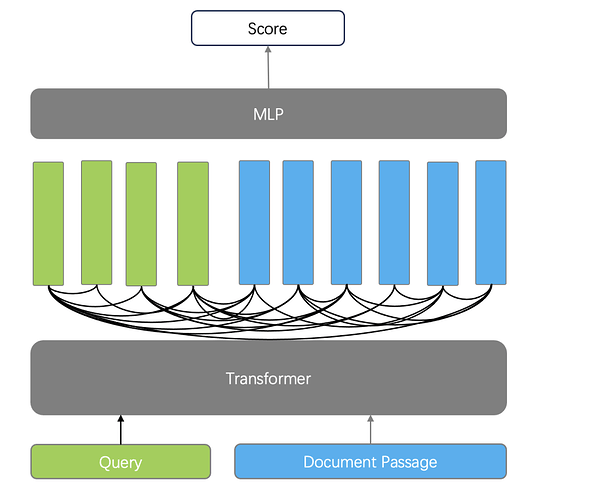 Score

MLP

Transformer

Query

Document Passage